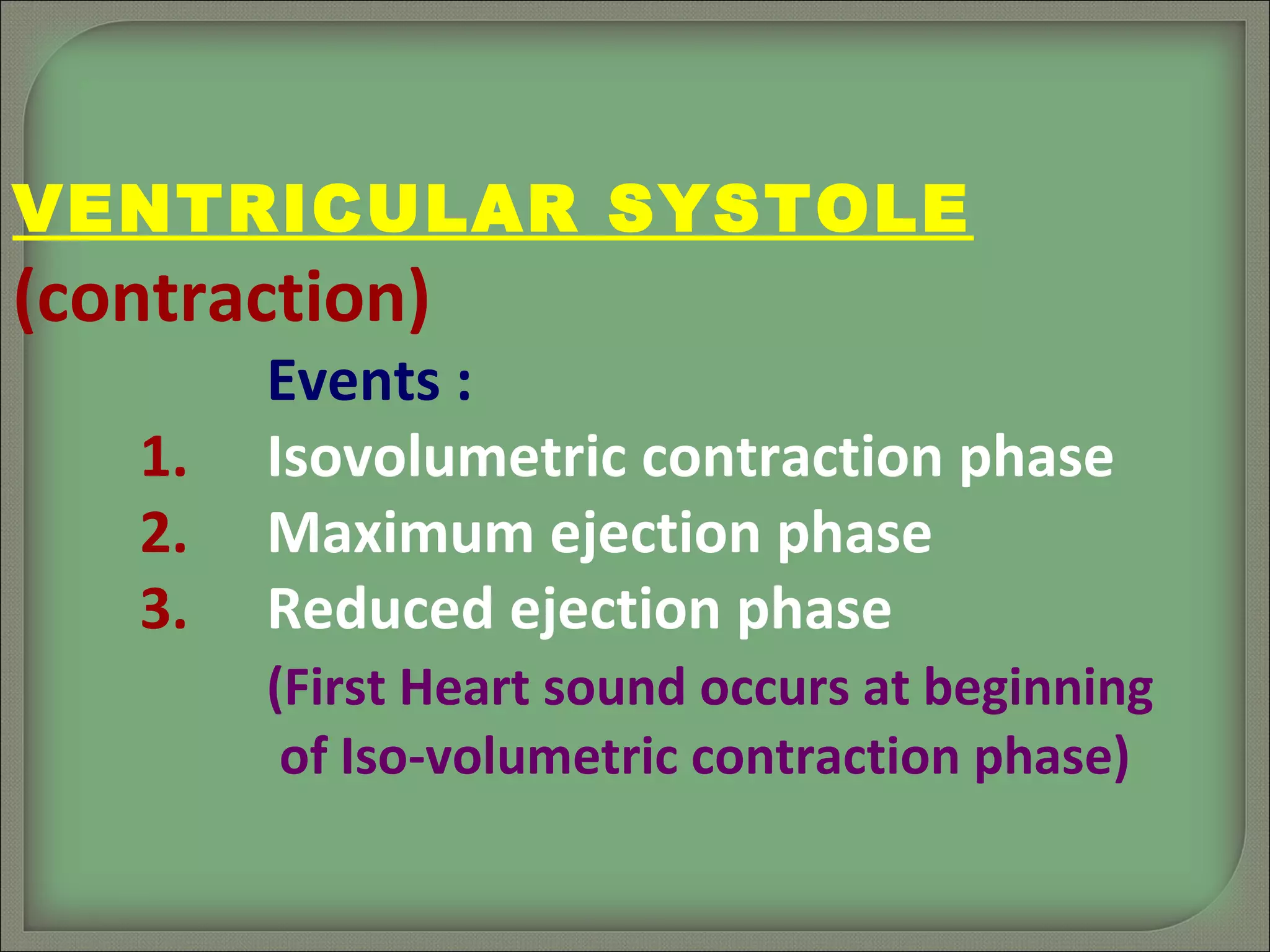 VENTRICULAR SYSTOLE
(contraction)

Events :

1. Isovolumetric contraction phase
2. Maximum ejection phase
3. Reduced ejection phase

(First Heart sound occurs at beginning of Iso-volumetric contraction phase)